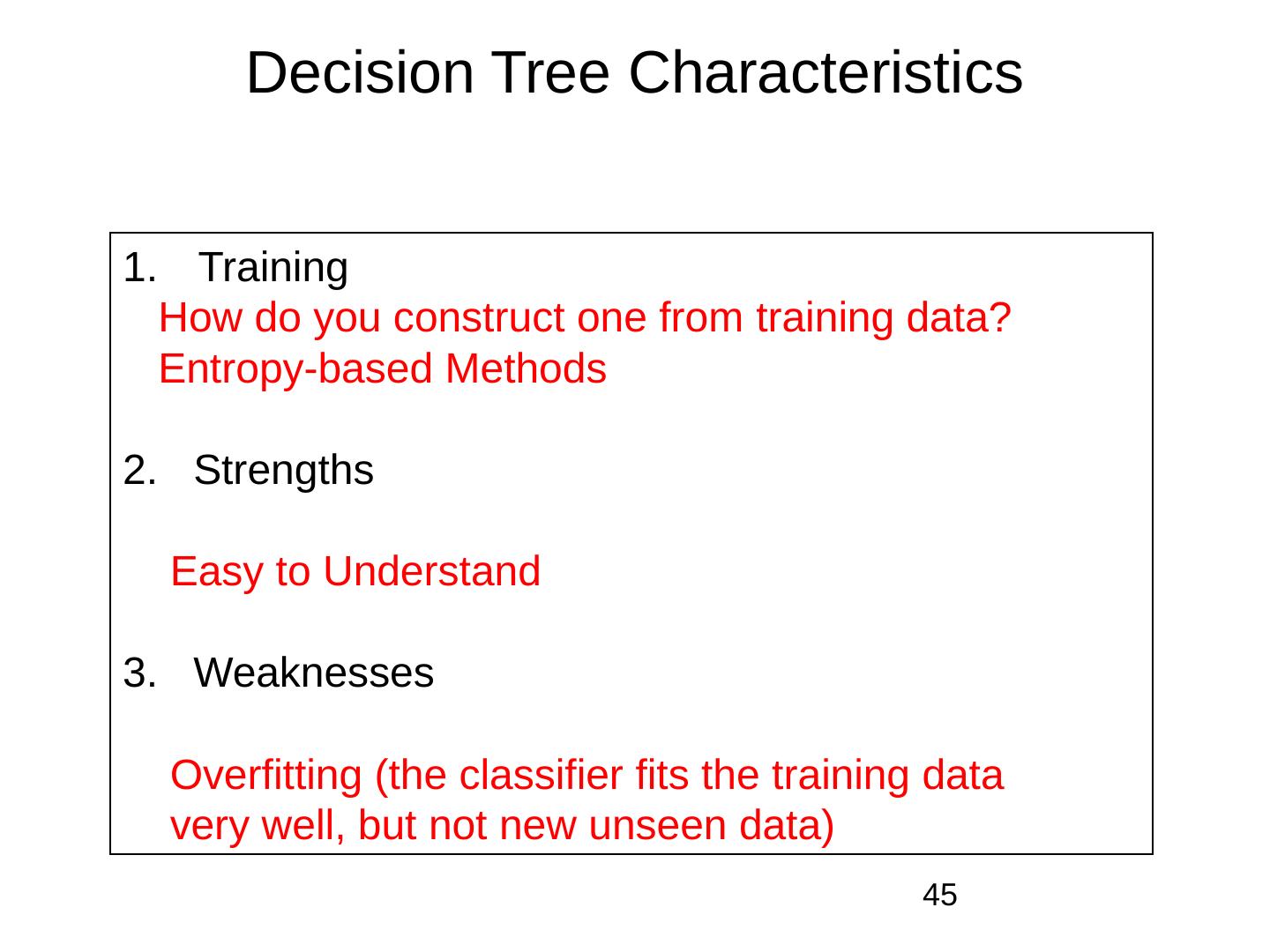 Decision Tree Characteristics

1. Training
How do you construct one from training data?
Entropy-based Methods

2. Strengths

Easy to Understand

3. Weaknesses

Overfitting (the classifier fits the training data very well, but not new unseen data)

45